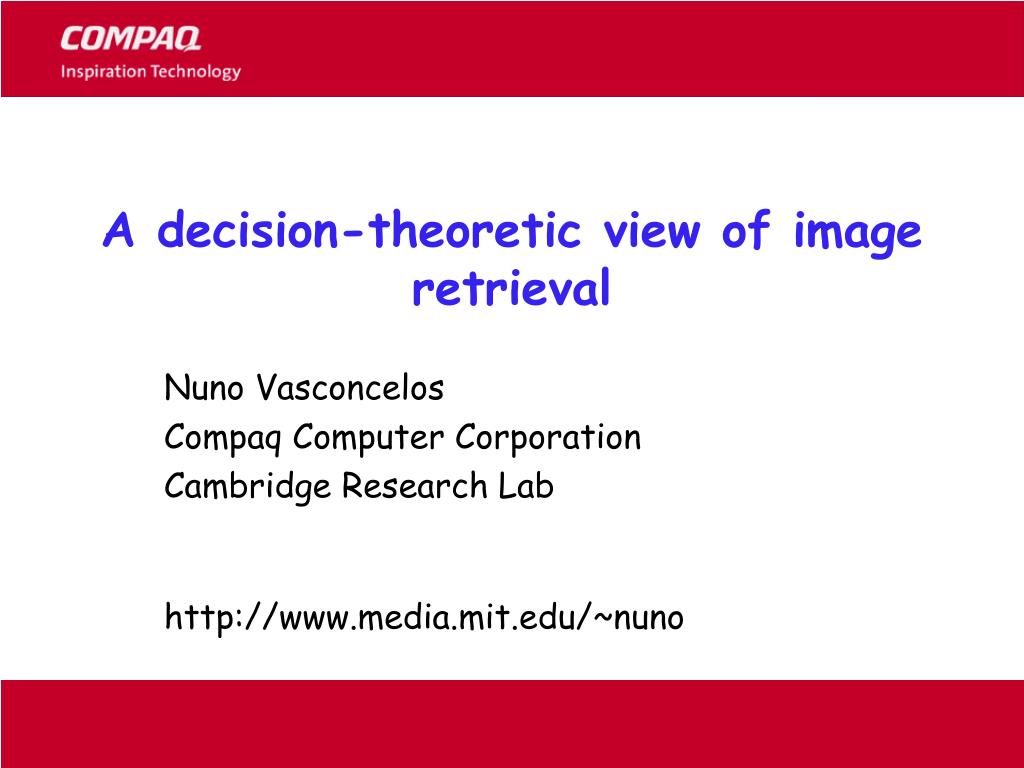 COMPAQ
Inspiration Technology

A decision-theoretic view of image retrieval

Nuno Vasconcelos
Compaq Computer Corporation
Cambridge Research Lab

http://www.media.mit.edu/~nuno